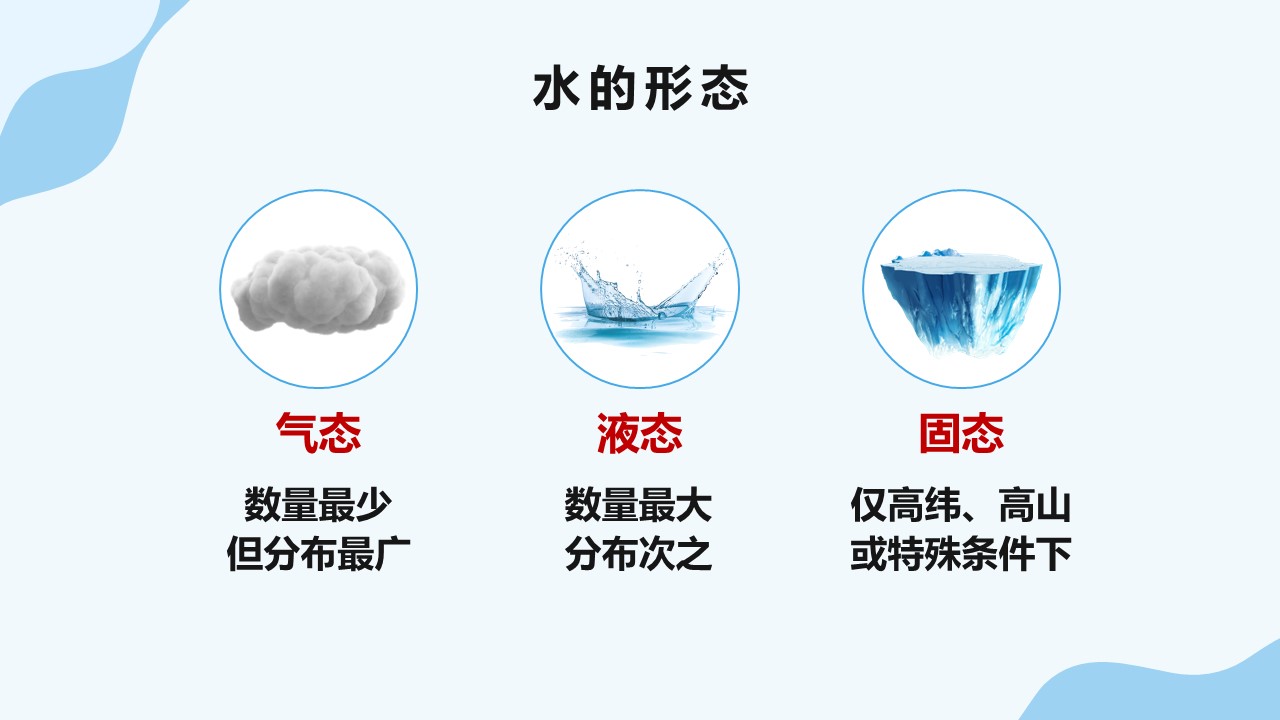 水的形态

气态

数量最少
但分布最广

液态

数量最大
分布次之

固态

仅高纬、高山
或特殊条件下